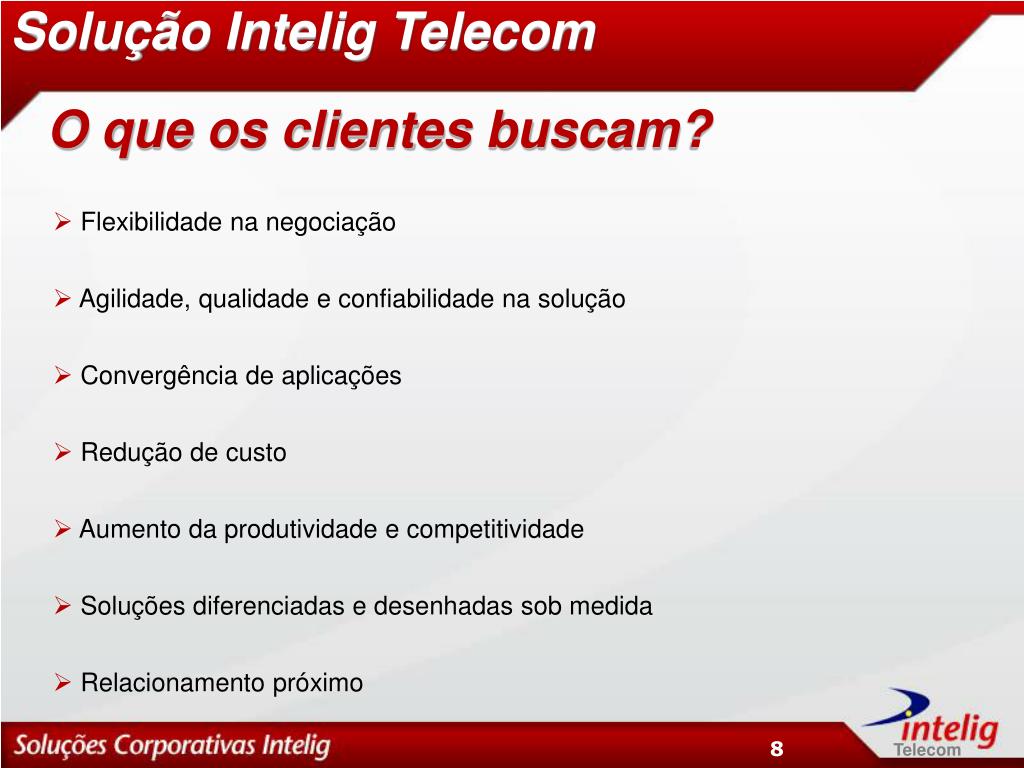 Solução Intelig Telecom

O que os clientes buscam?

➢ Flexibilidade na negociação

➢ Agilidade, qualidade e confiabilidade na solução

➢ Convergência de aplicações

➢ Redução de custo

➢ Aumento da produtividade e competitividade

➢ Soluções diferenciadas e desenhadas sob medida

➢ Relacionamento próximo

Soluções Corporativas Intelig

8

intelig
Telecom